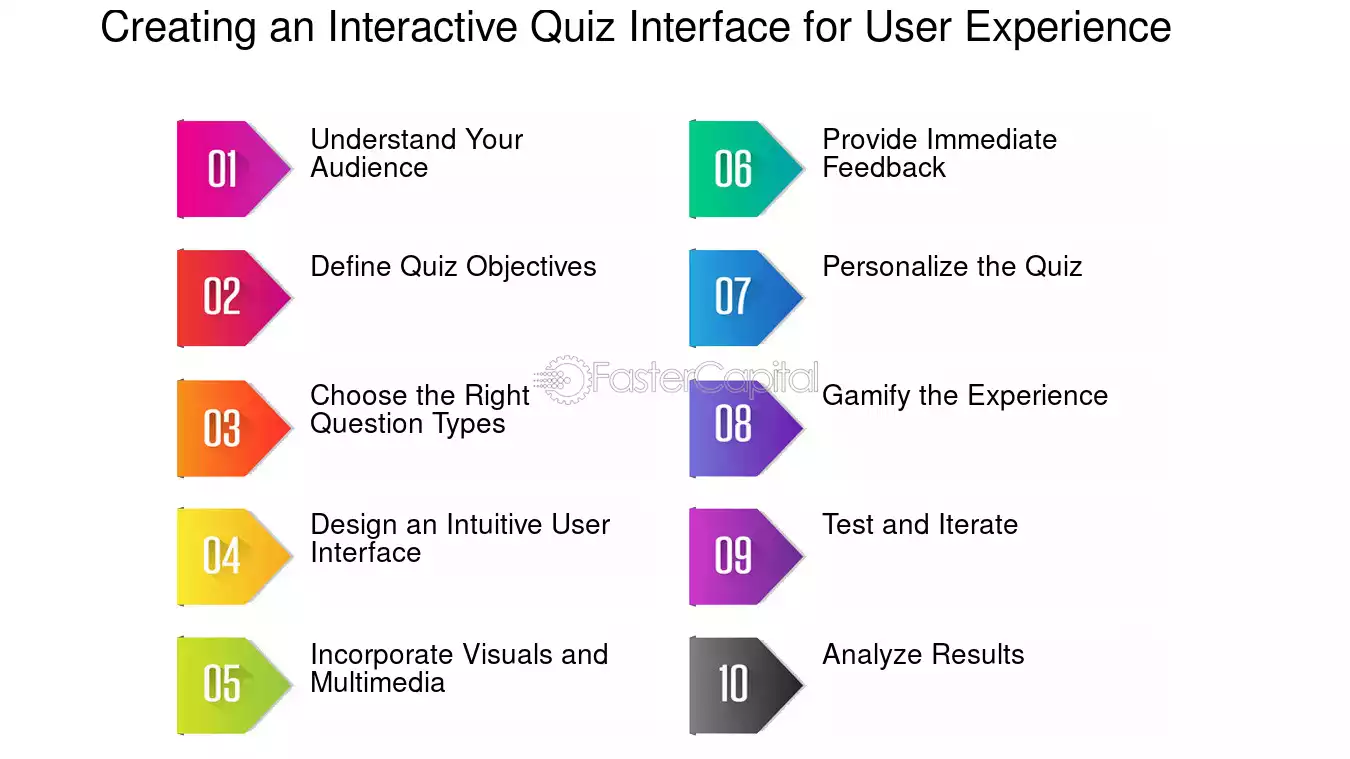 Creating an Interactive Quiz Interface for User Experience

01 Understand Your Audience

02 Define Quiz Objectives

03 Choose the Right Question Types

04 Design an Intuitive User Interface

05 Incorporate Visuals and Multimedia

06 Provide Immediate Feedback

07 Personalize the Quiz

08 Gamify the Experience

09 Test and Iterate

10 Analyze Results

FasterCapital